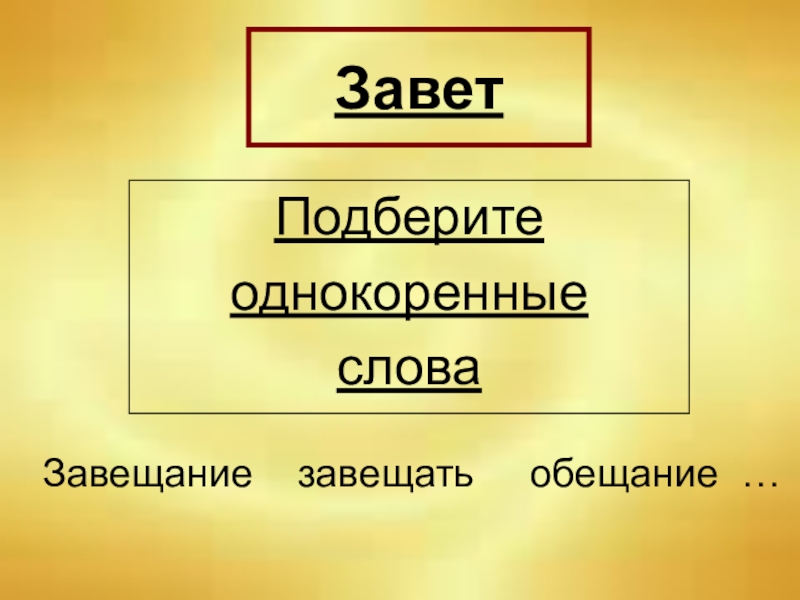 Завет

Подберите однокоренные слова

Завещание завещать обещание …